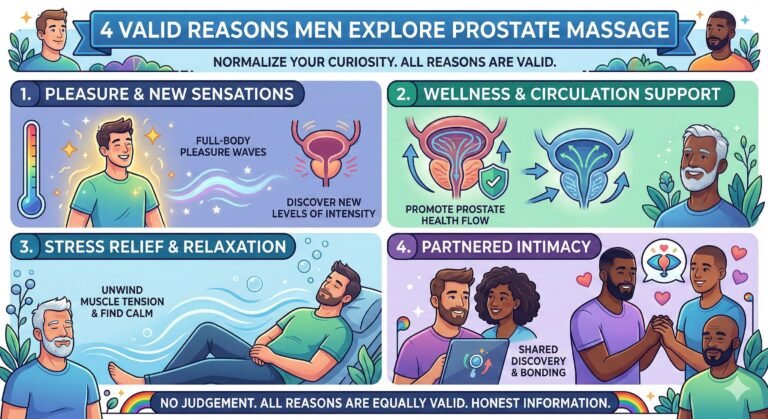 4 VALID REASONS MEN EXPLORE PROSTATE MASSAGE

NORMALIZE YOUR CURIOSITY. ALL REASONS ARE VALID.

1. PLEASURE & NEW SENSATIONS

FULL-BODY PLEASURE WAVES

DISCOVER NEW LEVELS OF INTENSITY

2. WELLNESS & CIRCULATION SUPPORT

PROMOTE PROSTATE HEALTH FLOW

3. STRESS RELIEF & RELAXATION

UNWIND MUSCLE TENSION & FIND CALM

4. PARTNERED INTIMACY

SHARED DISCOVERY & BONDING

NO JUDGEMENT. ALL REASONS ARE EQUALLY VALID. HONEST INFORMATION.